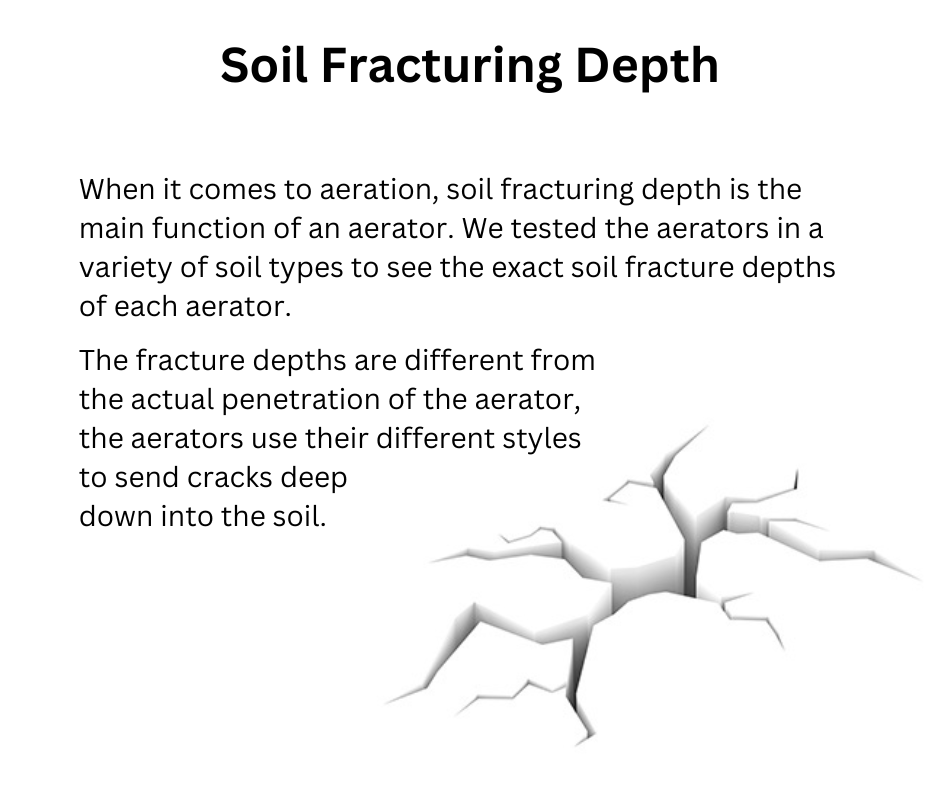 Soil Fracturing Depth

When it comes to aeration, soil fracturing depth is the main function of an aerator. We tested the aerators in a variety of soil types to see the exact soil fracture depths of each aerator.

The fracture depths are different from the actual penetration of the aerator, the aerators use their different styles to send cracks deep down into the soil.